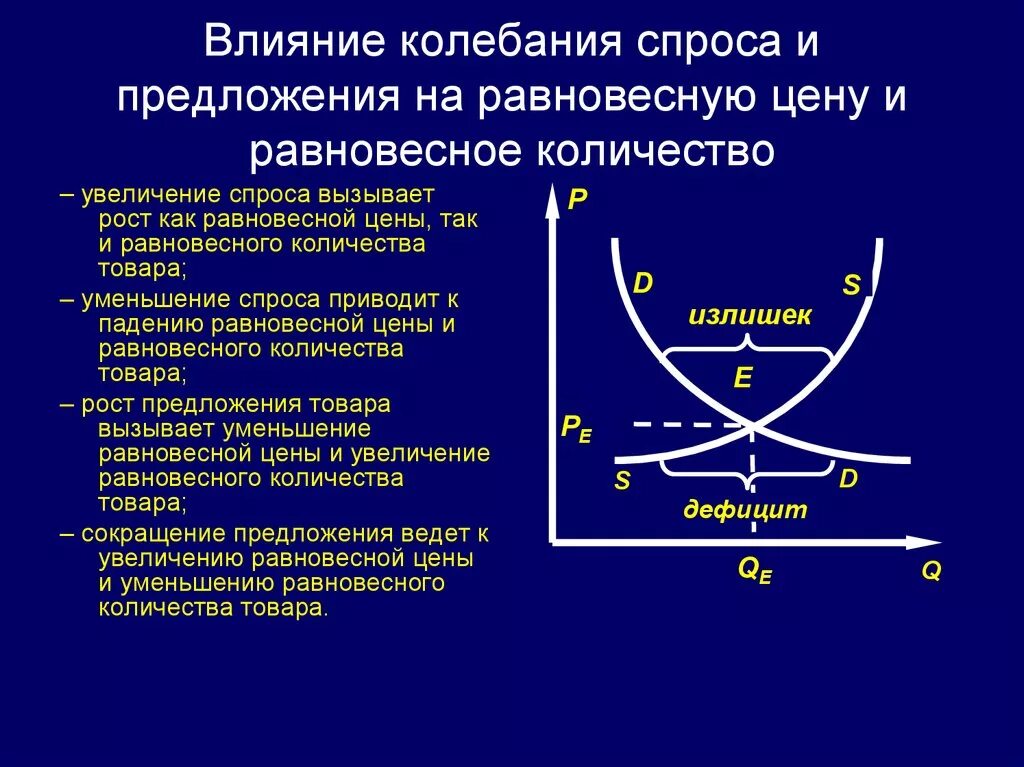 Влияние колебания спроса и предложения на равновесную цену и равновесное количество

– увеличение спроса вызывает рост как равновесной цены, так и равновесного количества товара;

– уменьшение спроса приводит к падению равновесной цены и равновесного количества товара;

– рост предложения товара вызывает уменьшение равновесной цены и увеличение равновесного количества товара;

– сокращение предложения ведет к увеличению равновесной цены и уменьшению равновесного количества товара.

P
D
S
излишек
E
$P_E$
S
D
дефицит
$Q_E$
Q